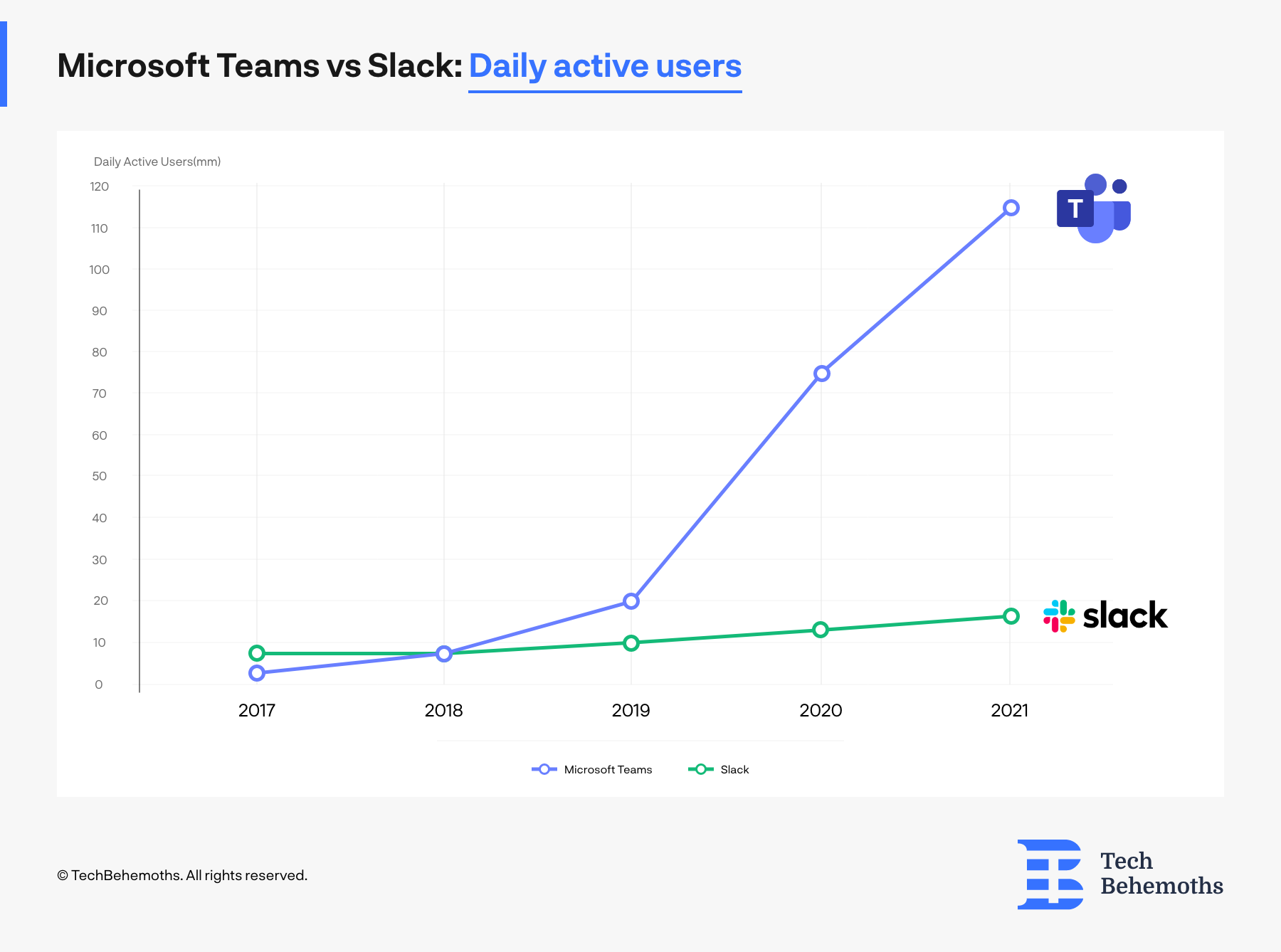 Microsoft Teams vs Slack: Daily active users

Daily Active Users(mm)

120
110
100
90
80
70
60
50
40
30
20
10
0

2017 2018 2019 2020 2021

T

slack

Microsoft Teams Slack

© TechBehemoths. All rights reserved.

Tech Behemoths